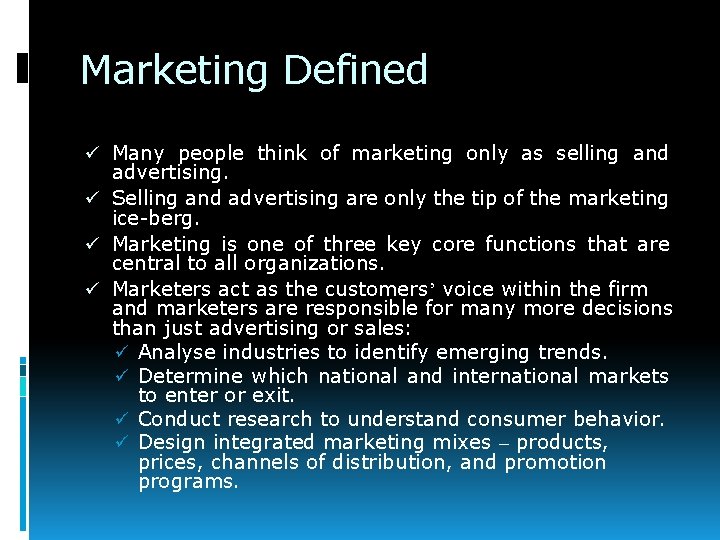 Marketing Defined

✓ Many people think of marketing only as selling and advertising.

✓ Selling and advertising are only the tip of the marketing ice-berg.

✓ Marketing is one of three key core functions that are central to all organizations.

✓ Marketers act as the customers' voice within the firm and marketers are responsible for many more decisions than just advertising or sales:

✓ Analyse industries to identify emerging trends.

✓ Determine which national and international markets to enter or exit.

✓ Conduct research to understand consumer behavior.

✓ Design integrated marketing mixes – products, prices, channels of distribution, and promotion programs.